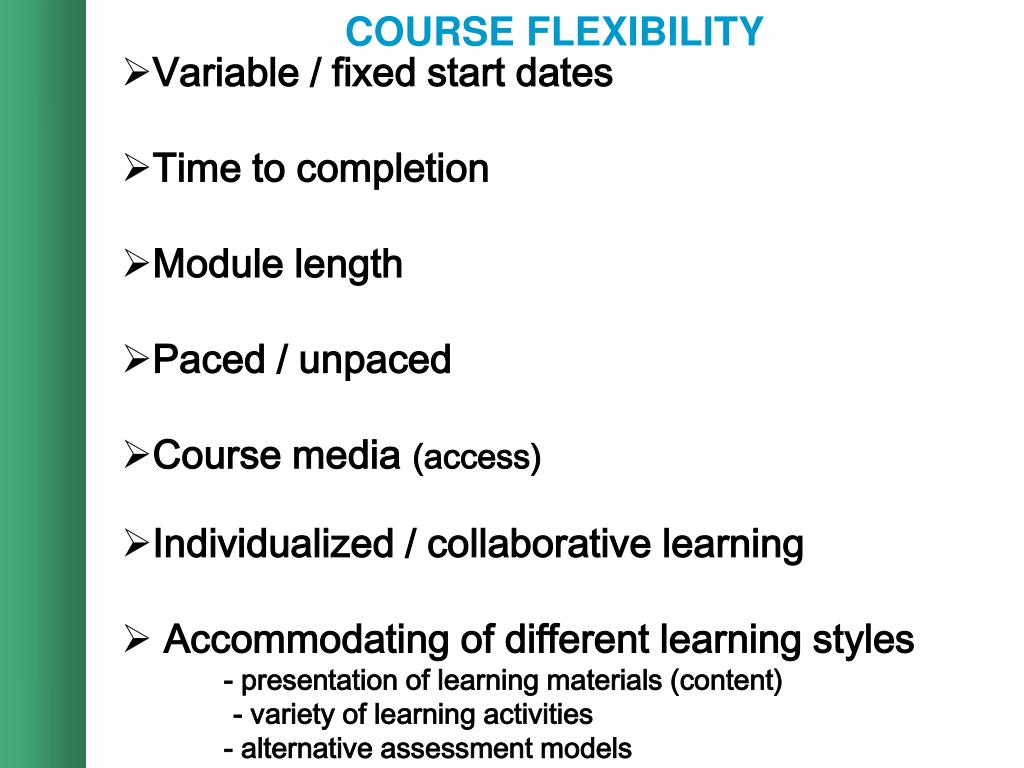 COURSE FLEXIBILITY

➢Variable / fixed start dates

➢Time to completion

➢Module length

➢Paced / unpaced

➢Course media (access)

➢Individualized / collaborative learning

➢ Accommodating of different learning styles
- presentation of learning materials (content)
- variety of learning activities
- alternative assessment models